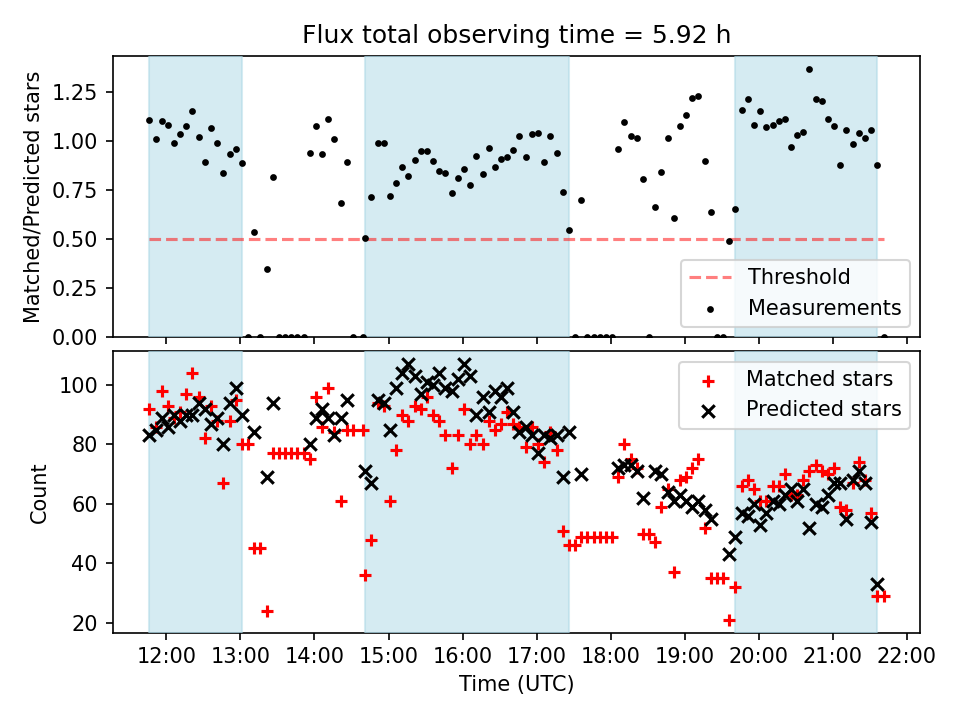 Flux total observing time = 5.92 h

Matched/Predicted stars

1.25
1.00
0.75
0.50
0.25
0.00

Threshold
Measurements

Count

100
80
60
40
20

Matched stars
Predicted stars

12:00 13:00 14:00 15:00 16:00 17:00 18:00 19:00 20:00 21:00 22:00

Time (UTC)